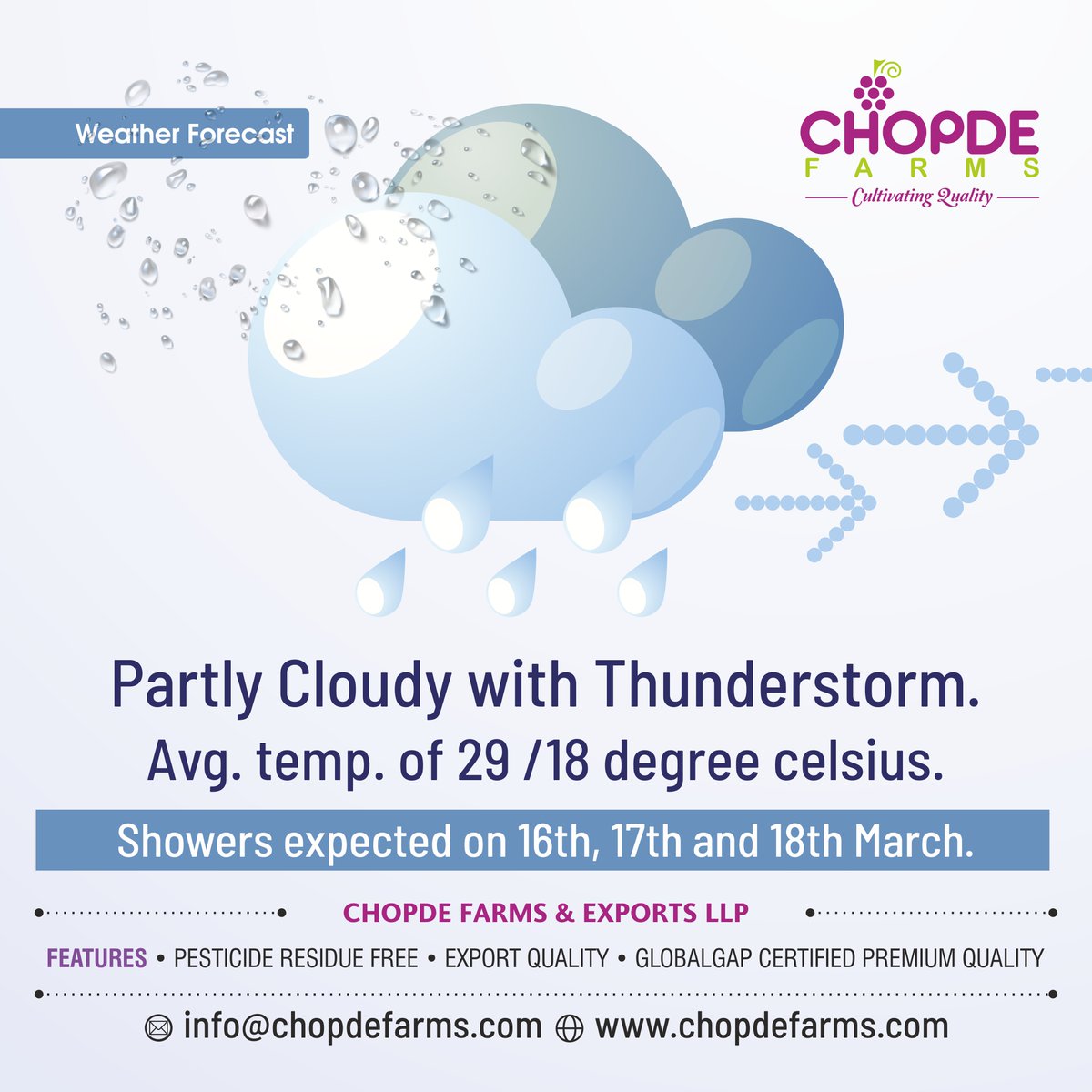 Weather Forecast

CHOPDE
FARMS
Cultivating Quality

Partly Cloudy with Thunderstorm.
Avg. temp. of 29 /18 degree celsius.

Showers expected on 16th, 17th and 18th March.

CHOPDE FARMS & EXPORTS LLP

FEATURES • PESTICIDE RESIDUE FREE • EXPORT QUALITY • GLOBALGAP CERTIFIED PREMIUM QUALITY

info@chopdefarms.com www.chopdefarms.com